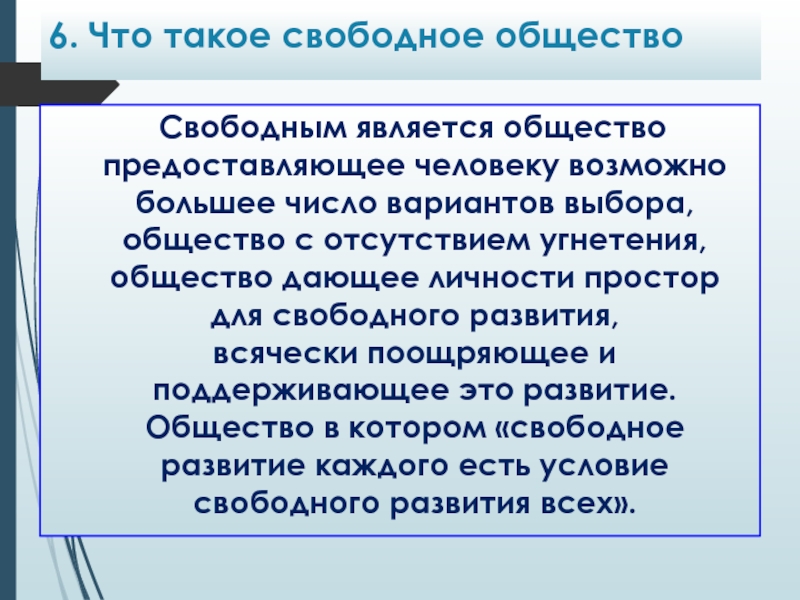 6. Что такое свободное общество

Свободным является общество предоставляющее человеку возможно большее число вариантов выбора, общество с отсутствием угнетения, общество дающее личности простор для свободного развития, всячески поощряющее и поддерживающее это развитие. Общество в котором «свободное развитие каждого есть условие свободного развития всех».